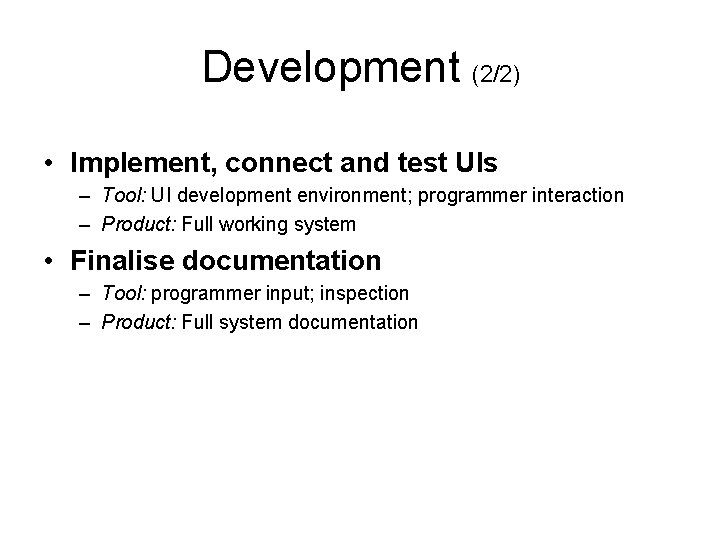 Development (2/2)

• Implement, connect and test UIs
 – Tool: UI development environment; programmer interaction
 – Product: Full working system

• Finalise documentation
 – Tool: programmer input; inspection
 – Product: Full system documentation